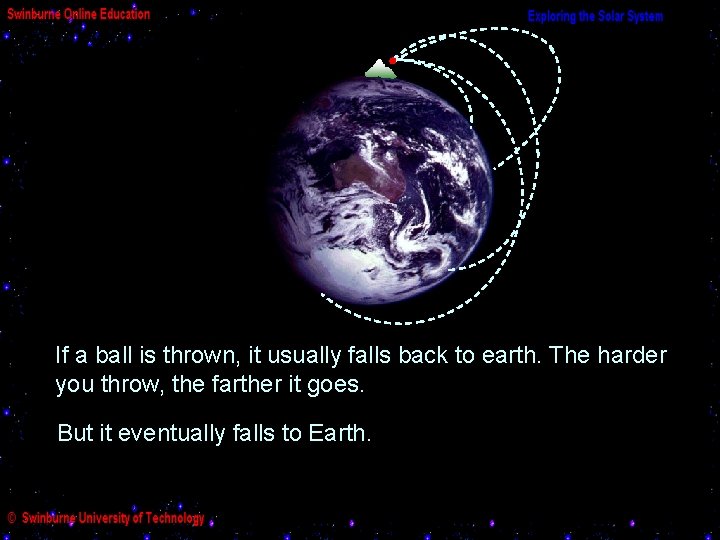 Swinburne Online Education

Exploring the Solar System

If a ball is thrown, it usually falls back to earth. The harder you throw, the farther it goes.

But it eventually falls to Earth.

© Swinburne University of Technology